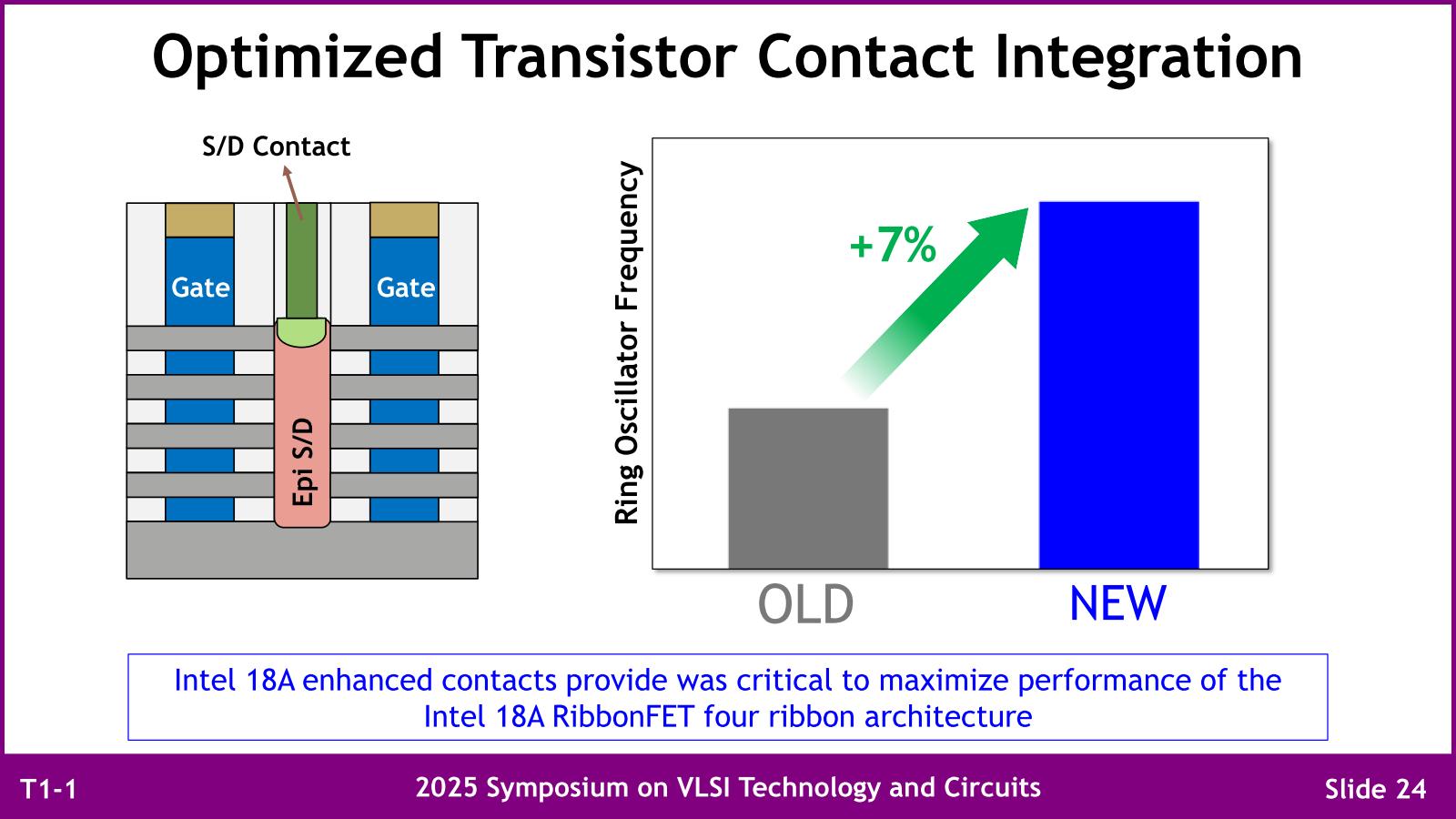 Optimized Transistor Contact Integration

S/D Contact

Gate

Gate

Epi S/D

Ring Oscillator Frequency

+7%

OLD

NEW

Intel 18A enhanced contacts provide was critical to maximize performance of the Intel 18A RibbonFET four ribbon architecture

T1-1

2025 Symposium on VLSI Technology and Circuits

Slide 24